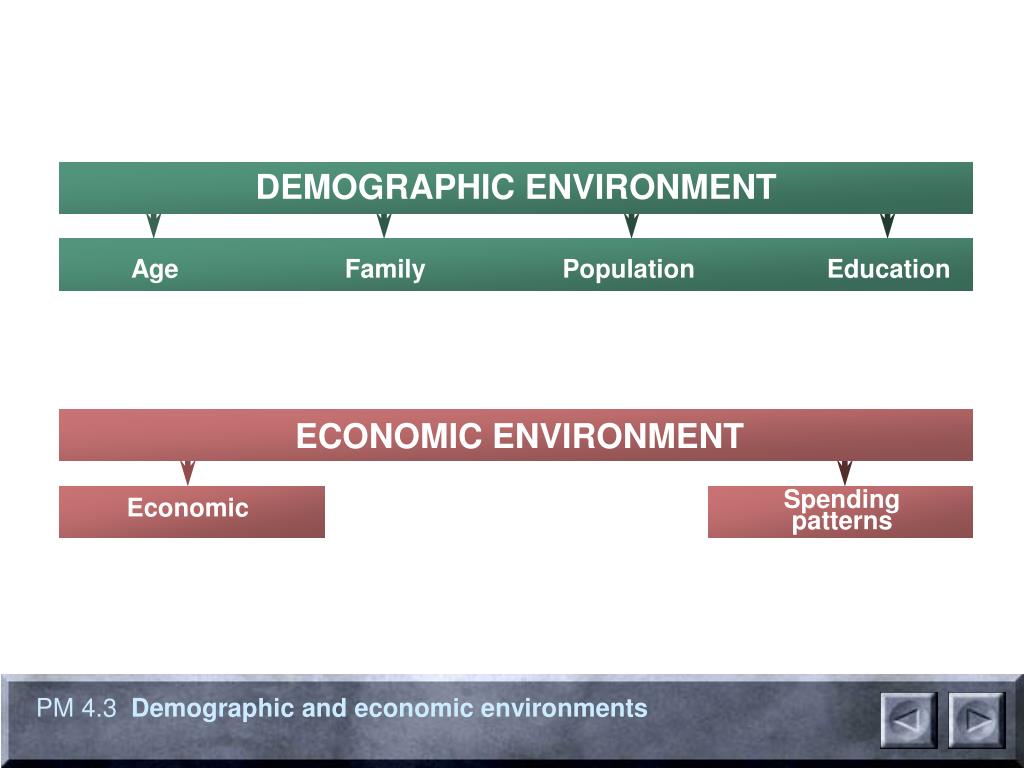 DEMOGRAPHIC ENVIRONMENT

Age

Family

Population

Education

ECONOMIC ENVIRONMENT

Economic

Spending patterns

PM 4.3 Demographic and economic environments